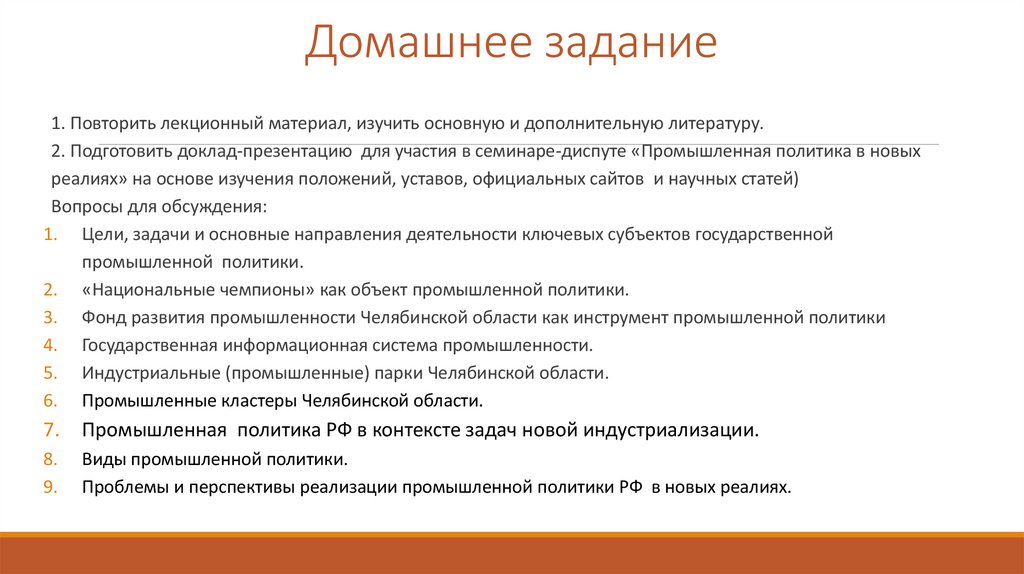 Домашнее задание

1. Повторить лекционный материал, изучить основную и дополнительную литературу.

2. Подготовить доклад-презентацию для участия в семинаре-диспуте «Промышленная политика в новых реалиях» на основе изучения положений, уставов, официальных сайтов и научных статей)

Вопросы для обсуждения:

1. Цели, задачи и основные направления деятельности ключевых субъектов государственной промышленной политики.
2. «Национальные чемпионы» как объект промышленной политики.
3. Фонд развития промышленности Челябинской области как инструмент промышленной политики
4. Государственная информационная система промышленности.
5. Индустриальные (промышленные) парки Челябинской области.
6. Промышленные кластеры Челябинской области.
7. Промышленная политика РФ в контексте задач новой индустриализации.
8. Виды промышленной политики.
9. Проблемы и перспективы реализации промышленной политики РФ в новых реалиях.